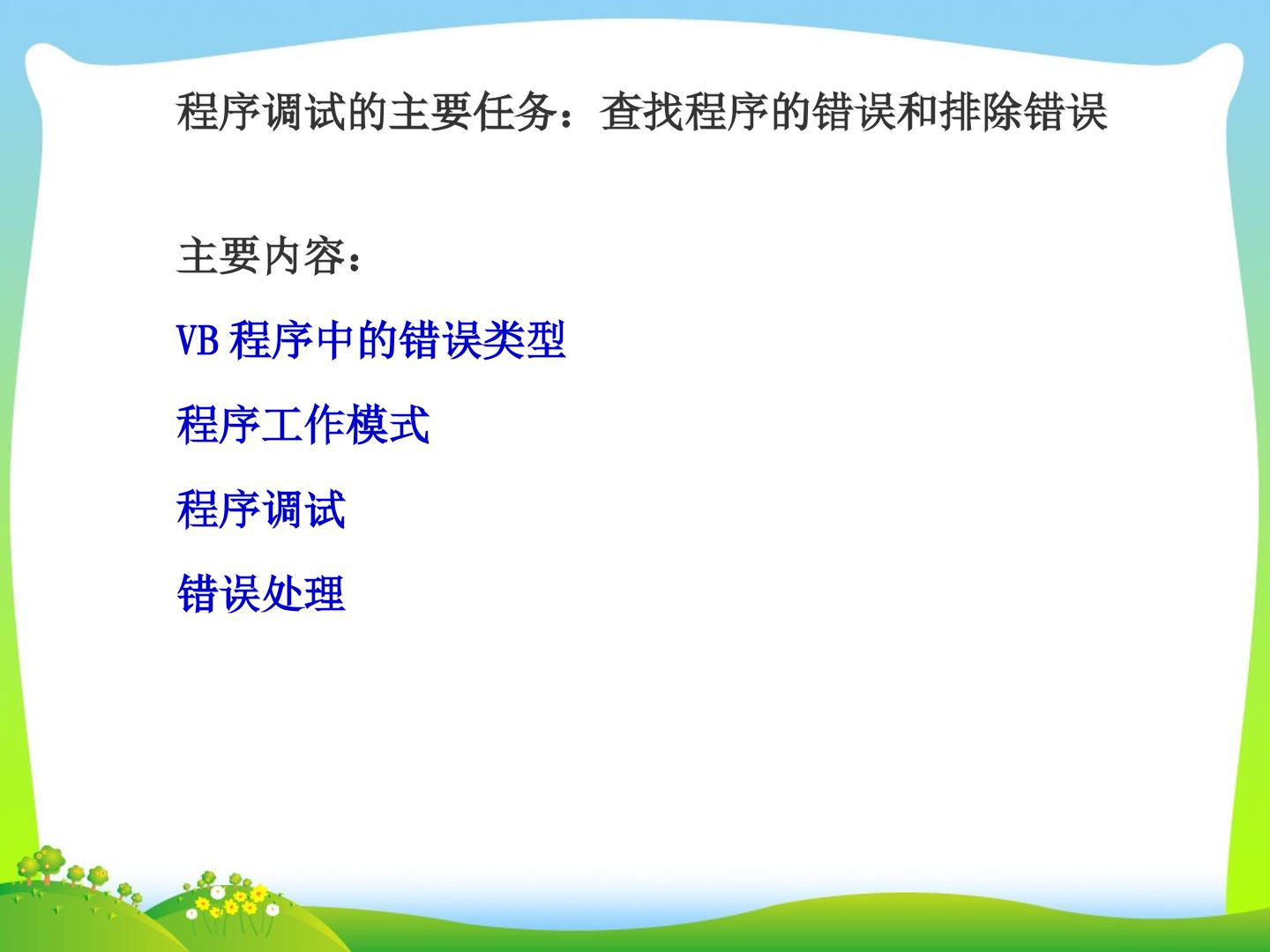 程序调试的主要任务：查找程序的错误和排除错误

主要内容：

VB 程序中的错误类型

程序工作模式

程序调试

错误处理